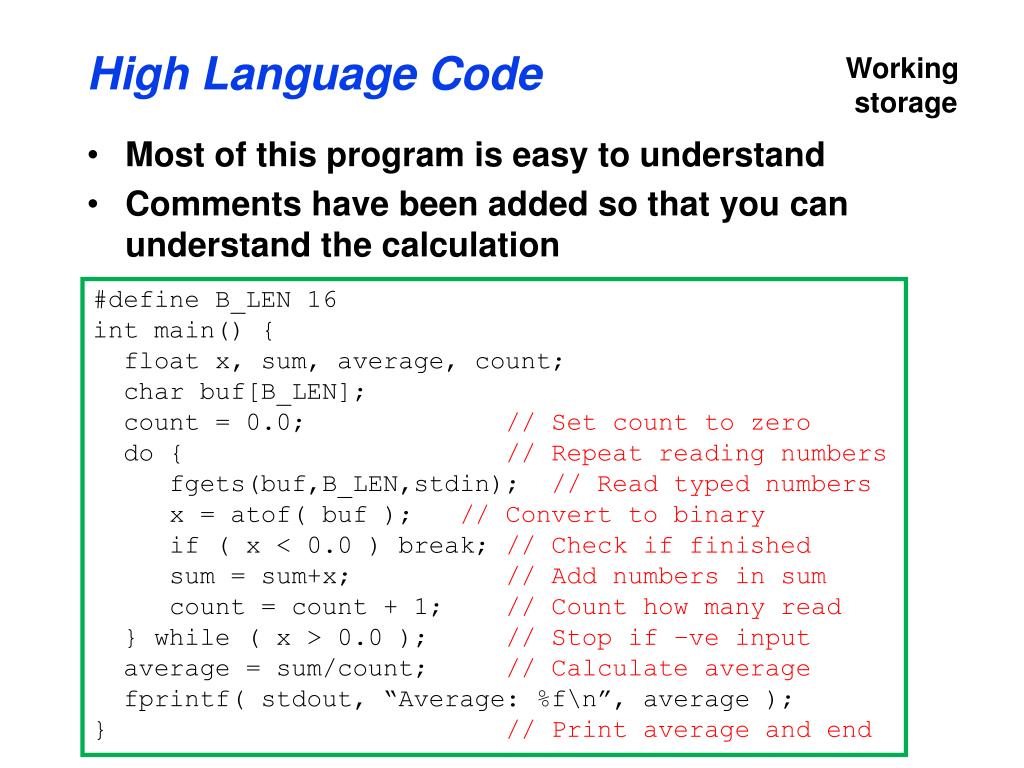 High Language Code

Working storage

• Most of this program is easy to understand
• Comments have been added so that you can understand the calculation

#define B_LEN 16
int main() {
  float x, sum, average, count;
  char buf[B_LEN];
  count = 0.0;                // Set count to zero
  do {                        // Repeat reading numbers
     fgets(buf,B_LEN,stdin);  // Read typed numbers
     x = atof( buf );    // Convert to binary
     if ( x < 0.0 ) break; // Check if finished
     sum = sum+x;             // Add numbers in sum
     count = count + 1;       // Count how many read
  } while ( x > 0.0 );        // Stop if –ve input
  average = sum/count;        // Calculate average
  fprintf( stdout, “Average: %f\n”, average );
}                             // Print average and end